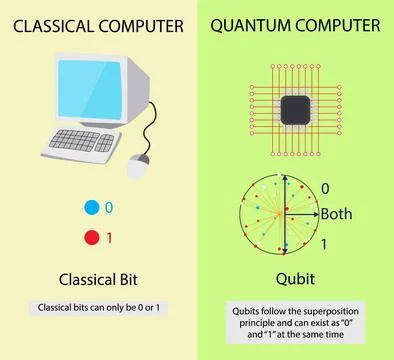 CLASSICAL COMPUTER

0

1

Classical Bit

Classical bits can only be 0 or 1

QUANTUM COMPUTER

0

Both

1

Qubit

Qubits follow the superposition principle and can exist as "0" and "1" at the same time